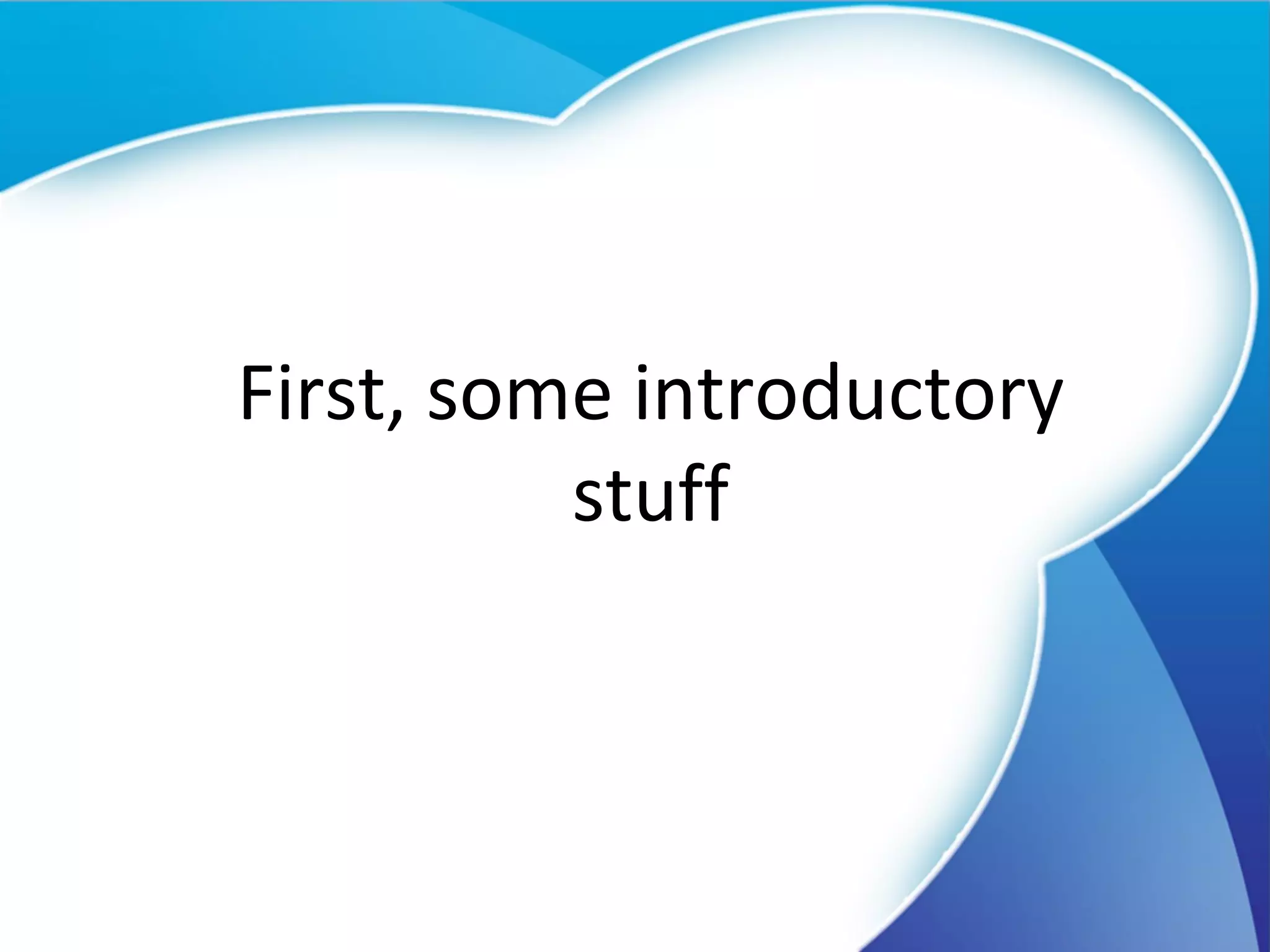 First, some introductory stuff